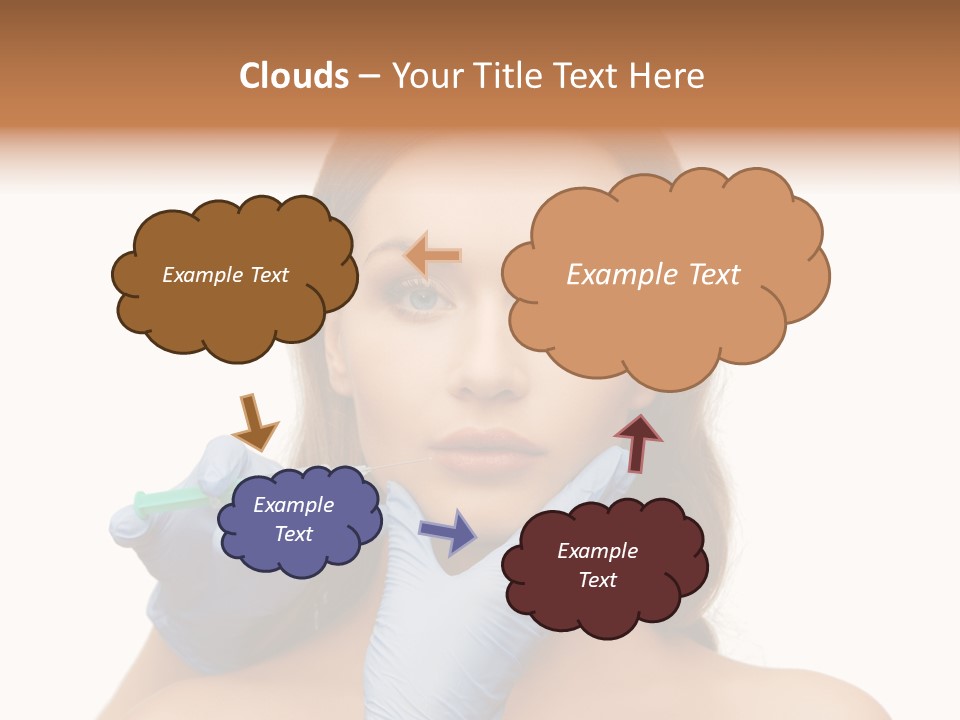 Clouds – Your Title Text Here

Example Text

Example Text

Example Text

Example Text